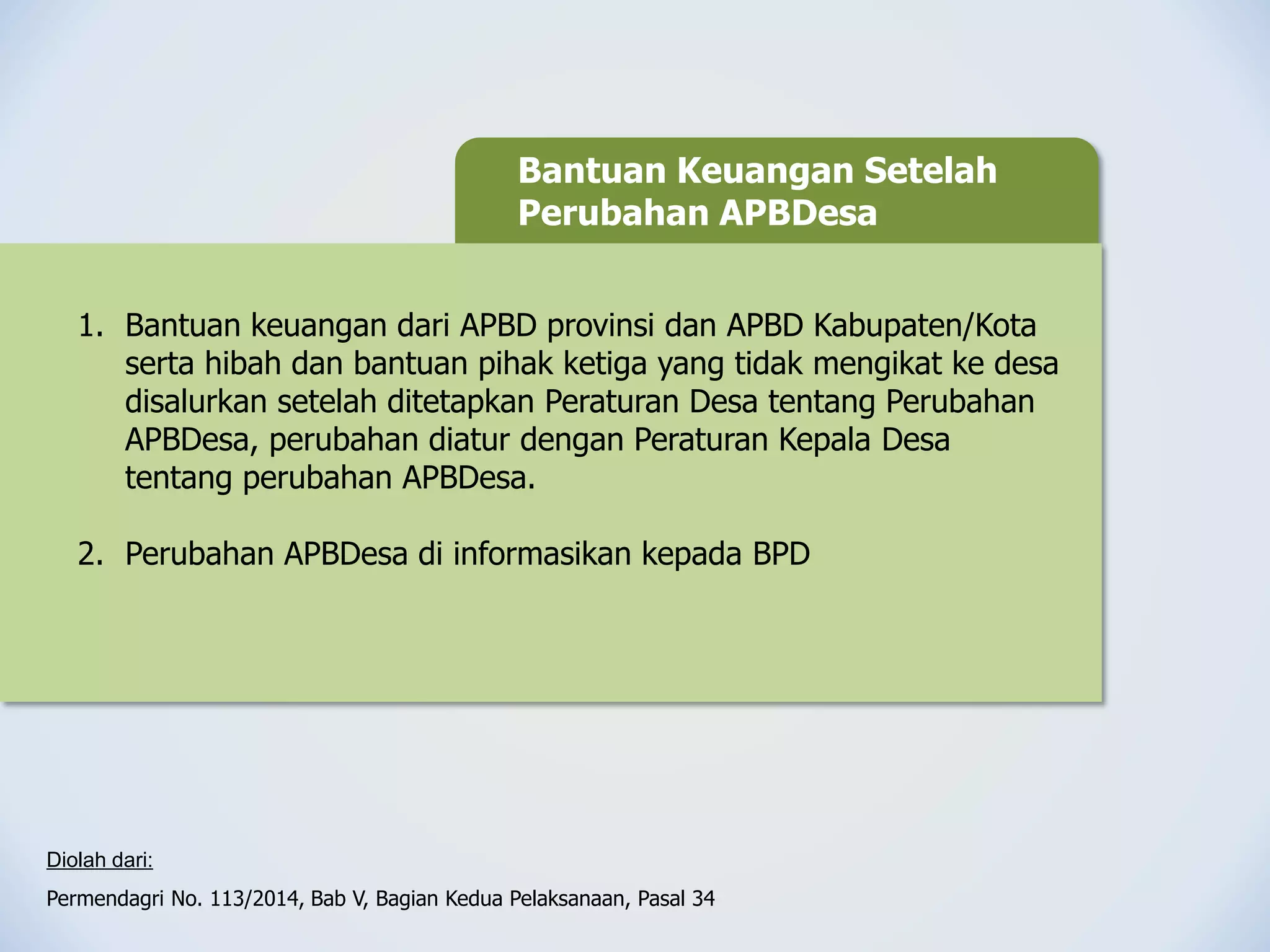 Bantuan Keuangan Setelah Perubahan APBDesa

1. Bantuan keuangan dari APBD provinsi dan APBD Kabupaten/Kota serta hibah dan bantuan pihak ketiga yang tidak mengikat ke desa disalurkan setelah ditetapkan Peraturan Desa tentang Perubahan APBDesa, perubahan diatur dengan Peraturan Kepala Desa tentang perubahan APBDesa.

2. Perubahan APBDesa di informasikan kepada BPD

Diolah dari:

Permendagri No. 113/2014, Bab V, Bagian Kedua Pelaksanaan, Pasal 34